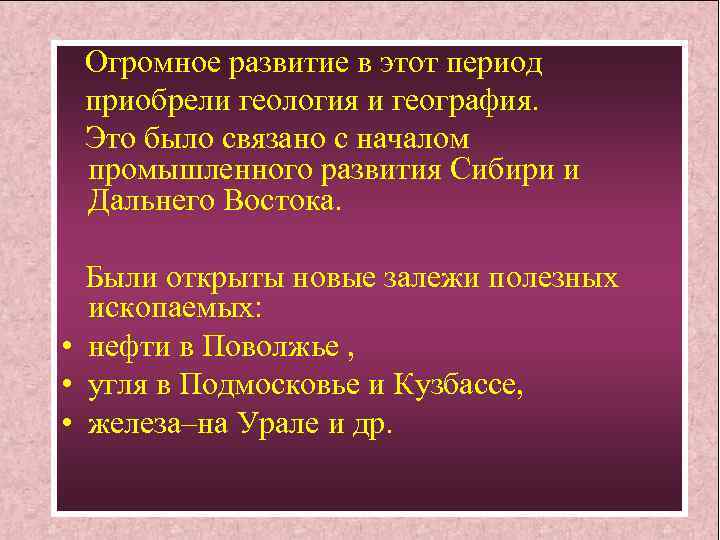 Огромное развитие в этот период приобрели геология и география.

Это было связано с началом промышленного развития Сибири и Дальнего Востока.

Были открыты новые залежи полезных ископаемых:

• нефти в Поволжье ,
• угля в Подмосковье и Кузбассе,
• железа–на Урале и др.